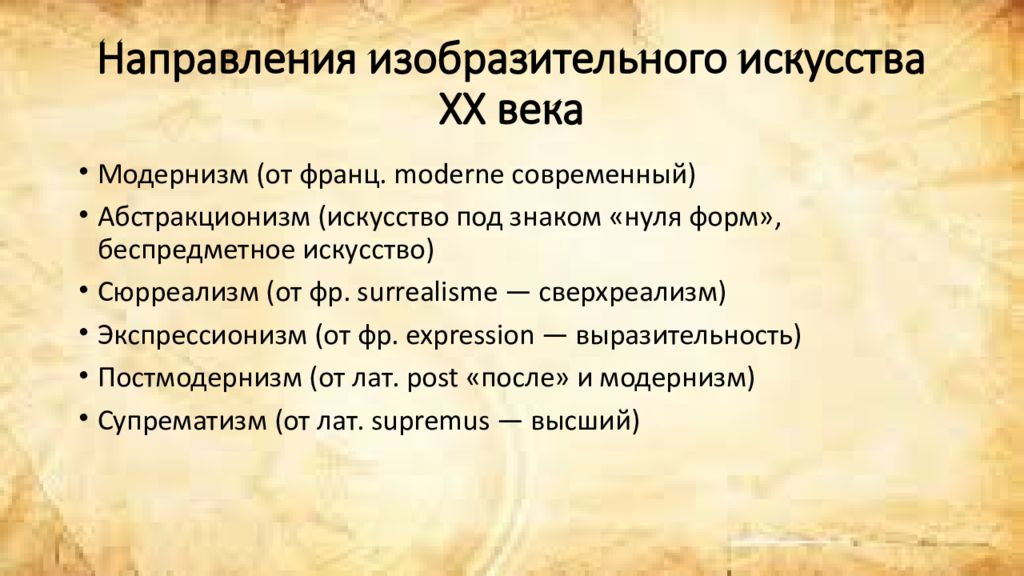 Направления изобразительного искусства XX века

• Модернизм (от франц. moderne современный)
• Абстракционизм (искусство под знаком «нуля форм», беспредметное искусство)
• Сюрреализм (от фр. surrealisme — сверхреализм)
• Экспрессионизм (от фр. expression — выразительность)
• Постмодернизм (от лат. post «после» и модернизм)
• Супрематизм (от лат. supremus — высший)